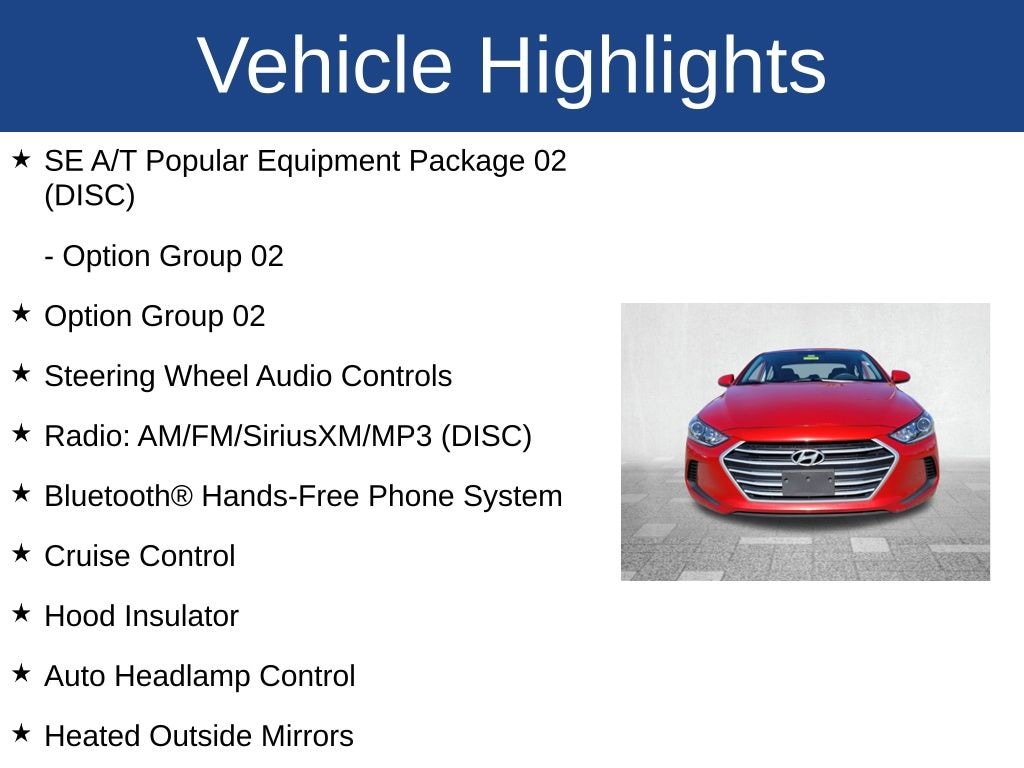 Vehicle Highlights

★ SE A/T Popular Equipment Package 02 (DISC)

- Option Group 02

★ Option Group 02

★ Steering Wheel Audio Controls

★ Radio: AM/FM/SiriusXM/MP3 (DISC)

★ Bluetooth® Hands-Free Phone System

★ Cruise Control

★ Hood Insulator

★ Auto Headlamp Control

★ Heated Outside Mirrors